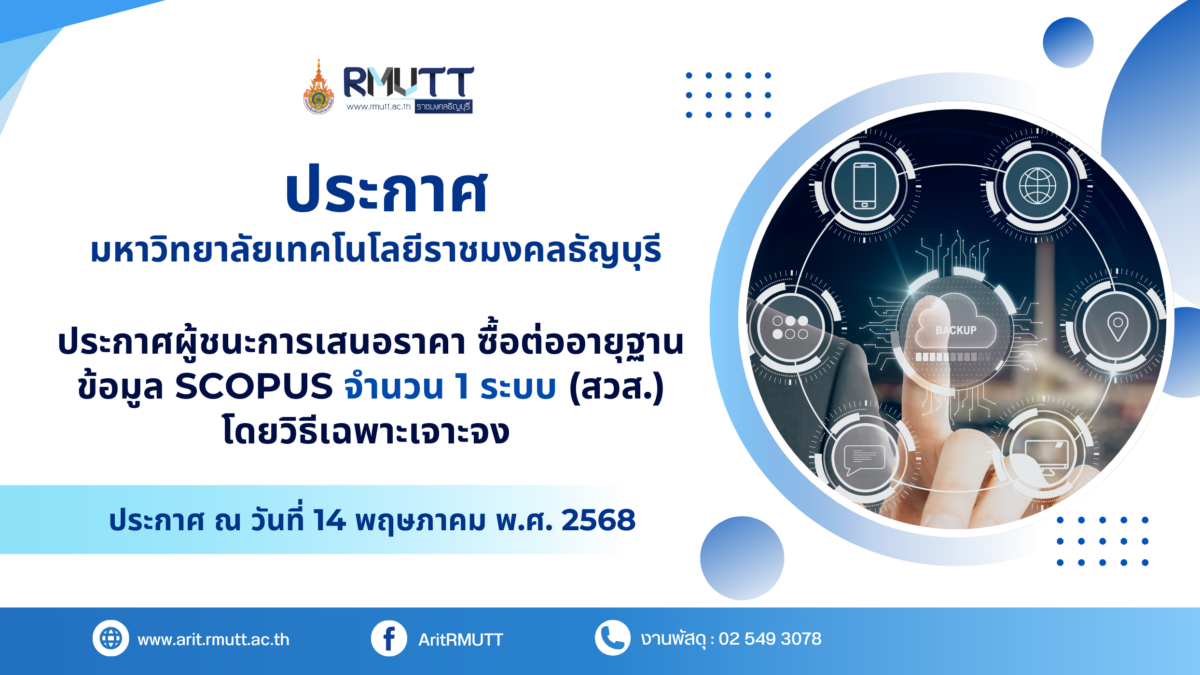 RMUTT
www.rmutt.ac.th ราชมงคลธัญบุรี

ประกาศ
มหาวิทยาลัยเทคโนโลยีราชมงคลธัญบุรี

ประกาศผู้ชนะการเสนอราคา ซื้อต่ออายุฐานข้อมูล SCOPUS จำนวน 1 ระบบ (สวส.) โดยวิธีเฉพาะเจาะจง

ประกาศ ณ วันที่ 14 พฤษภาคม พ.ศ. 2568

BACKUP

www.arit.rmutt.ac.th
AritRMUTT
งานพัสดุ : 02 549 3078